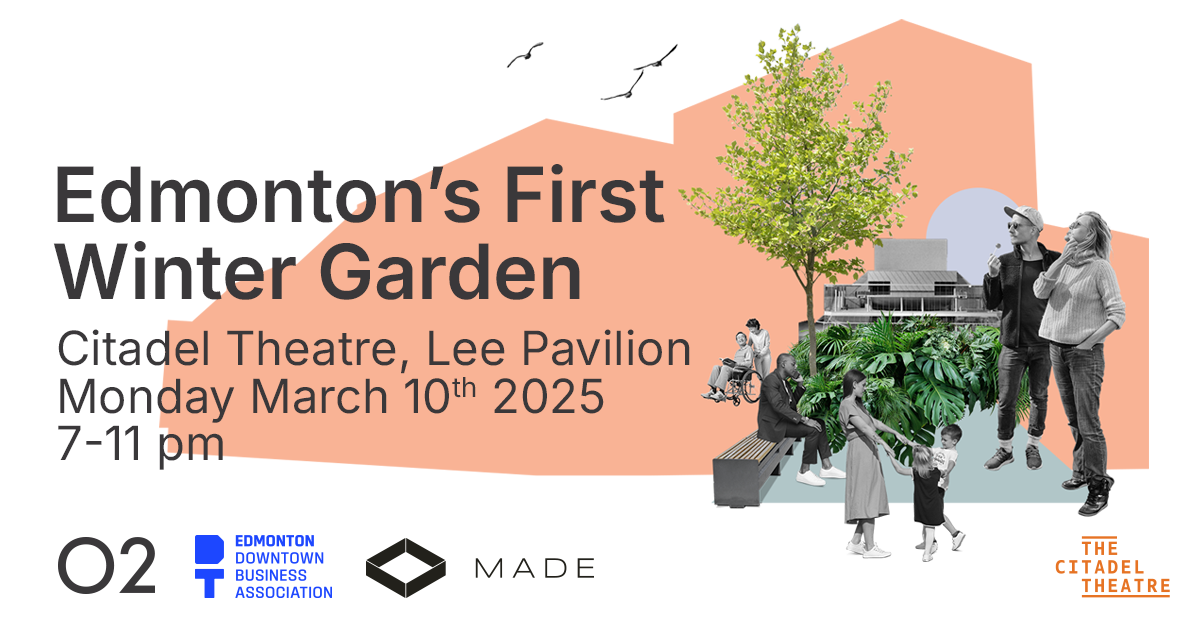 Edmonton's First Winter Garden

Citadel Theatre, Lee Pavilion
Monday March 10$^{th}$ 2025
7-11 pm

O2

EDMONTON DOWNTOWN BUSINESS ASSOCIATION

MADE

THE CITADEL THEATRE